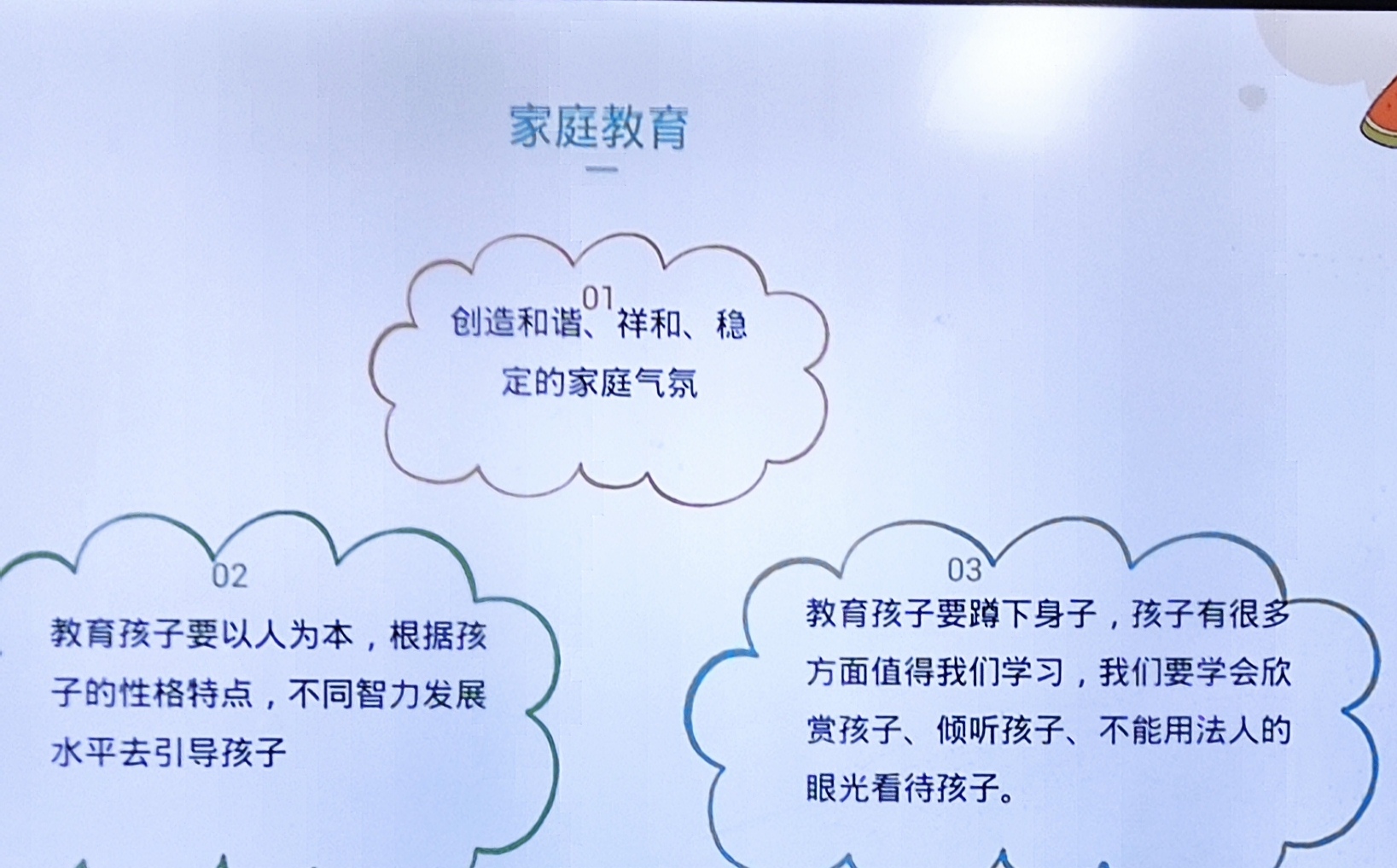 家庭教育

01
创造和谐、祥和、稳定的家庭气氛

02
教育孩子要以人为本，根据孩子的性格特点，不同智力发展水平去引导孩子

03
教育孩子要蹲下身子，孩子有很多方面值得我们学习，我们要学会欣赏孩子、倾听孩子、不能用法人的眼光看待孩子。